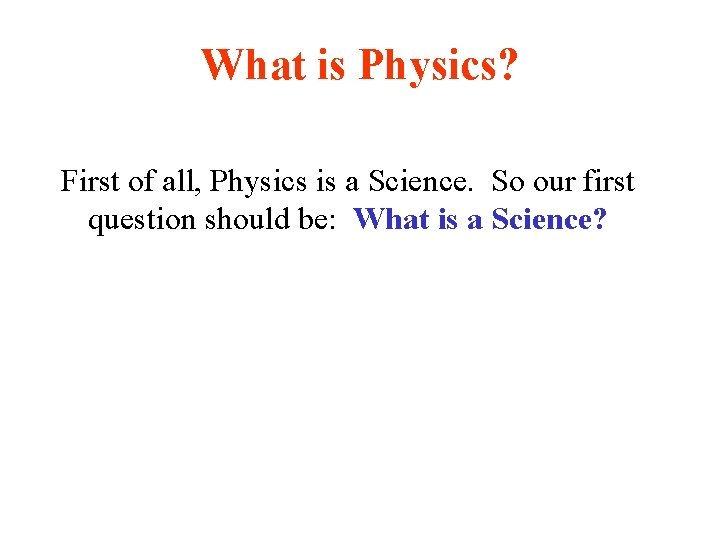 What is Physics?

First of all, Physics is a Science. So our first question should be: What is a Science?